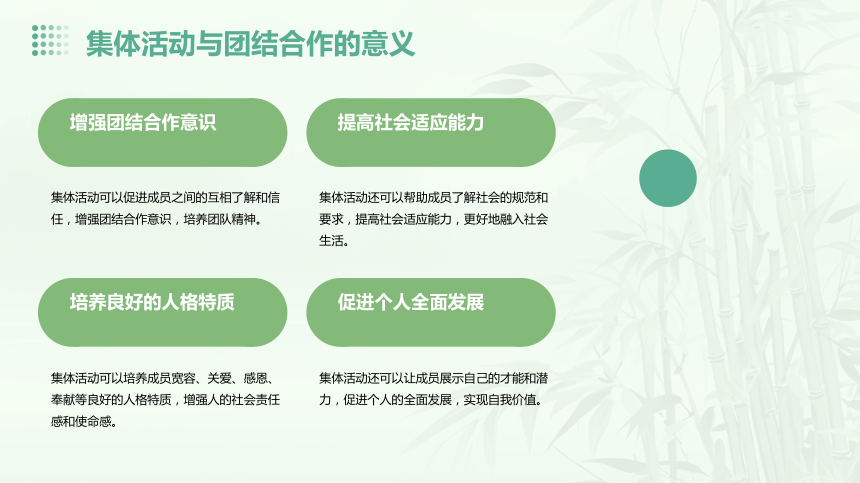 集体活动与团结合作的意义

增强团结合作意识

集体活动可以促进成员之间的互相了解和信任，增强团结合作意识，培养团队精神。

提高社会适应能力

集体活动还可以帮助成员了解社会的规范和要求，提高社会适应能力，更好地融入社会生活。

培养良好的人格特质

集体活动可以培养成员宽容、关爱、感恩、奉献等良好的人格特质，增强人的社会责任感和使命感。

促进个人全面发展

集体活动还可以让成员展示自己的才能和潜力，促进个人的全面发展，实现自我价值。